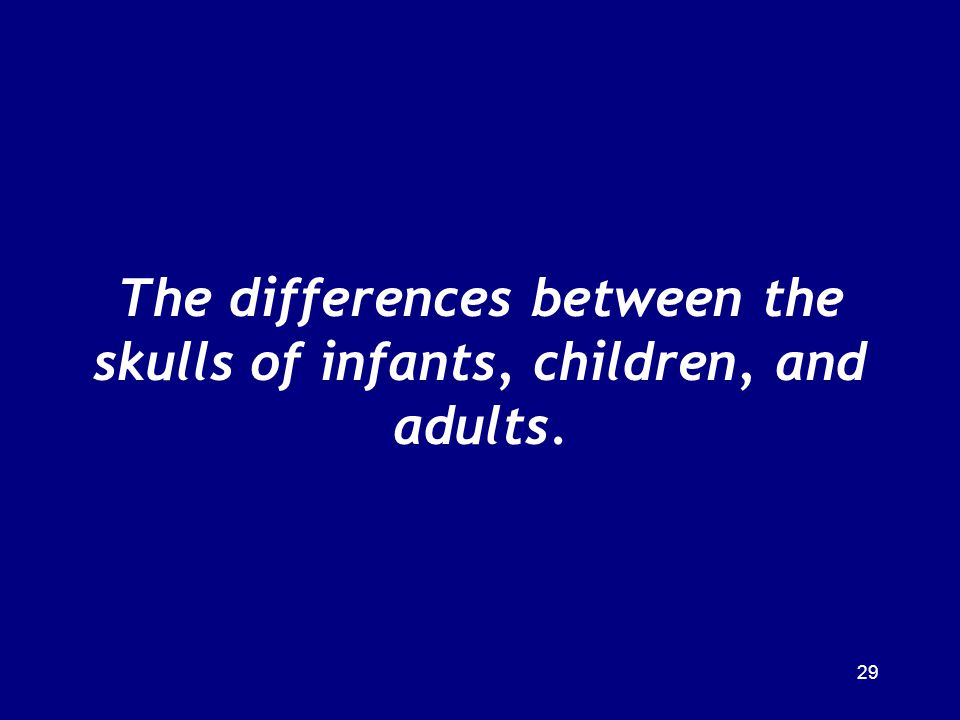 The differences between the skulls of infants, children, and adults.

29